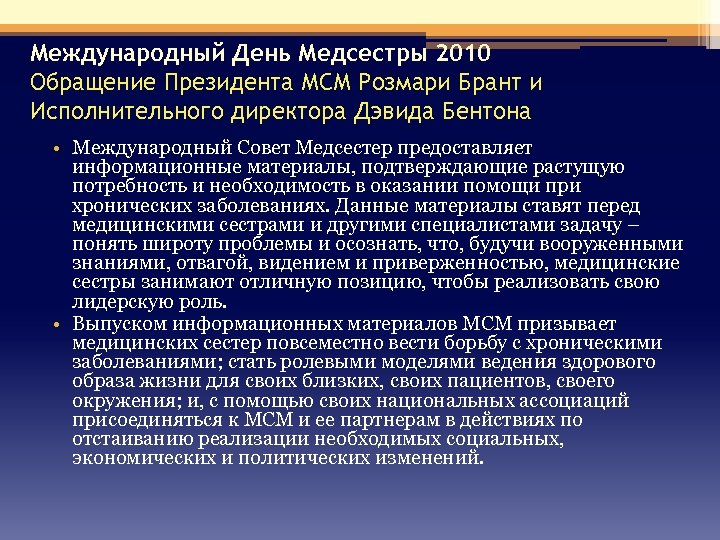 Международный День Медсестры 2010
Обращение Президента МСМ Розмари Брант и Исполнительного директора Дэвида Бентона

• Международный Совет Медсестер предоставляет информационные материалы, подтверждающие растущую потребность и необходимость в оказании помощи при хронических заболеваниях. Данные материалы ставят перед медицинскими сестрами и другими специалистами задачу – понять широту проблемы и осознать, что, будучи вооруженными знаниями, отвагой, видением и приверженностью, медицинские сестры занимают отличную позицию, чтобы реализовать свою лидерскую роль.
• Выпуском информационных материалов МСМ призывает медицинских сестер повсеместно вести борьбу с хроническими заболеваниями; стать ролевыми моделями ведения здорового образа жизни для своих близких, своих пациентов, своего окружения; и, с помощью своих национальных ассоциаций присоединяться к МСМ и ее партнерам в действиях по отстаиванию реализации необходимых социальных, экономических и политических изменений.